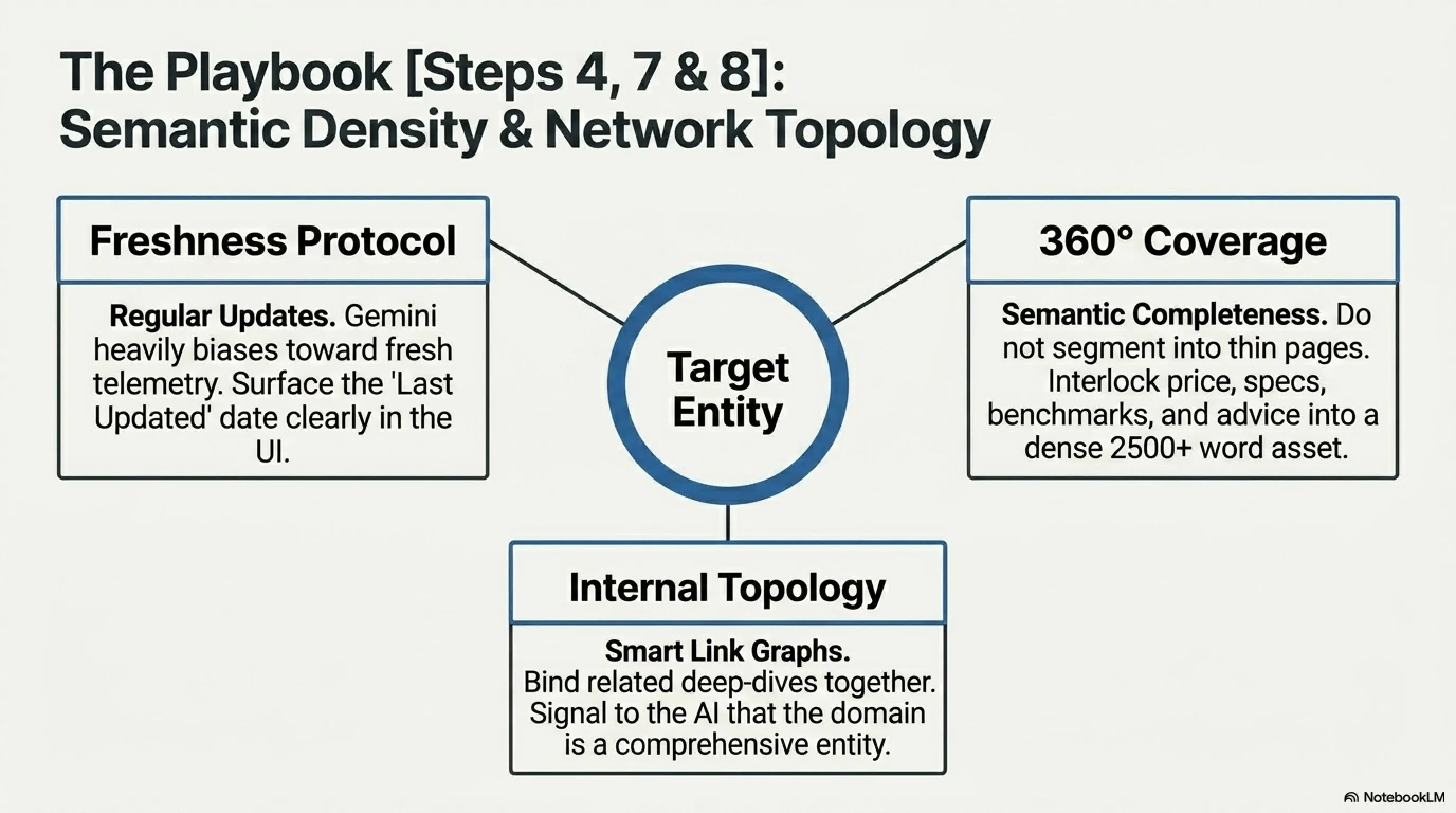 The Playbook [Steps 4, 7 & 8]:
Semantic Density & Network Topology

Freshness Protocol

Regular Updates. Gemini heavily biases toward fresh telemetry. Surface the 'Last Updated' date clearly in the UI.

Target Entity

360° Coverage

Semantic Completeness. Do not segment into thin pages. Interlock price, specs, benchmarks, and advice into a dense 2500+ word asset.

Internal Topology

Smart Link Graphs. Bind related deep-dives together. Signal to the AI that the domain is a comprehensive entity.

NotebookLM